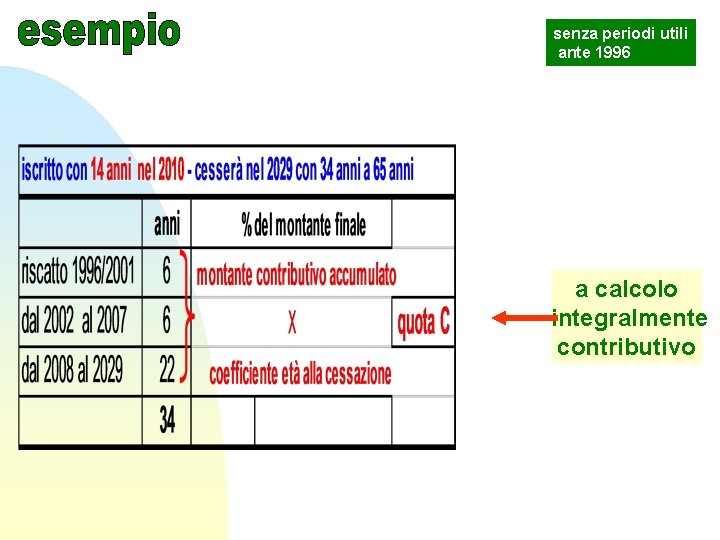 esempio

senza periodi utili ante 1996

iscritto con 14 anni nel 2010 - cesserà nel 2029 con 34 anni a 65 anni

| | anni | % del montante finale | |
|---|---|---|---|
| riscatto 1996/2001 | 6 | montante contributivo accumulato | |
| dal 2002 al 2007 | 6 | X | quota C |
| dal 2008 al 2029 | 22 | coefficiente età alla cessazione | |
| | 34 | | |

a calcolo integralmente contributivo